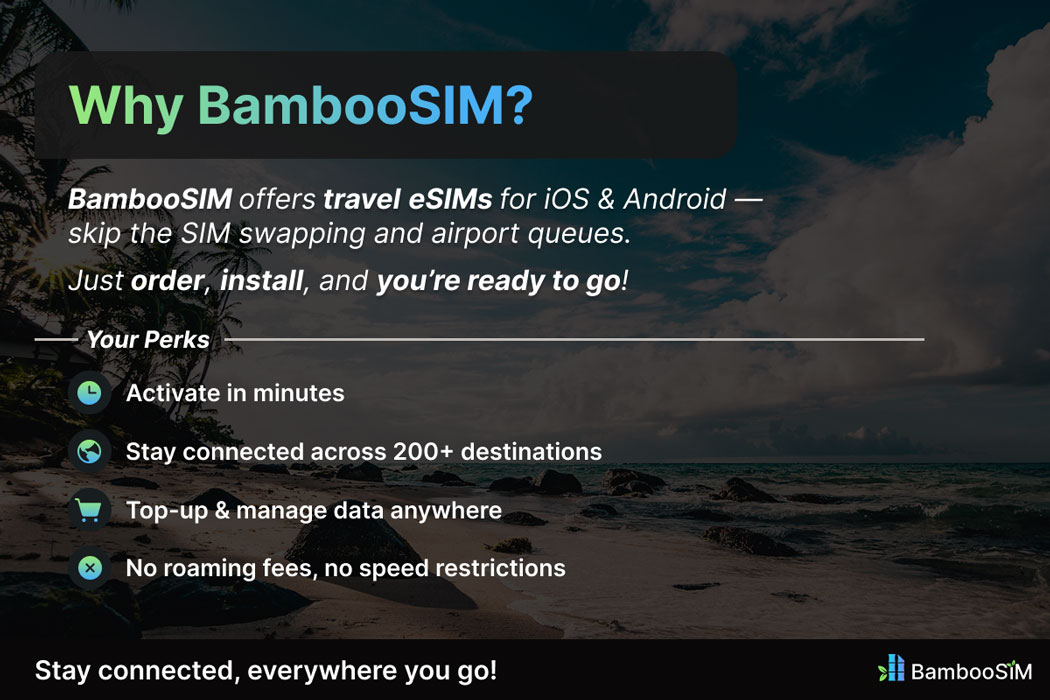 Why BambooSIM?

BambooSIM offers travel eSIMs for iOS & Android — skip the SIM swapping and airport queues.

Just order, install, and you're ready to go!

Your Perks

Activate in minutes

Stay connected across 200+ destinations

Top-up & manage data anywhere

No roaming fees, no speed restrictions

Stay connected, everywhere you go!

BambooSIM